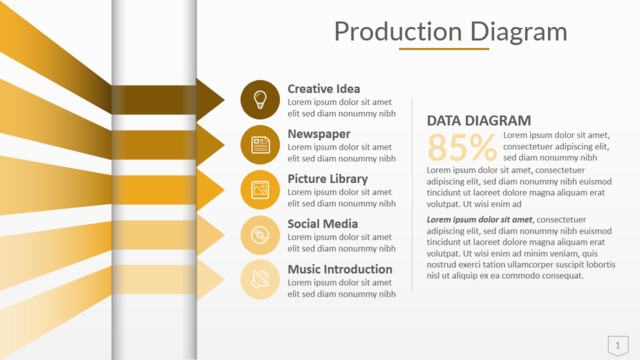 Production Diagram

Creative Idea
Lorem ipsum dolor sit amet elit sed diam nonummy nibh

Newspaper
Lorem ipsum dolor sit amet elit sed diam nonummy nibh

Picture Library
Lorem ipsum dolor sit amet elit sed diam nonummy nibh

Social Media
Lorem ipsum dolor sit amet elit sed diam nonummy nibh

Music Introduction
Lorem ipsum dolor sit amet elit sed diam nonummy nibh

DATA DIAGRAM
85%
Lorem ipsum dolor sit amet, consectetuer adipiscing elit, sed diam nonummy nibh
Lorem ipsum dolor sit amet, consectetuer adipiscing elit, sed diam nonummy nibh euismod tincidunt ut laoreet dolore magna aliquam erat volutpat. Ut wisi enim ad

Lorem ipsum dolor sit amet, consectetuer adipiscing elit, sed diam nonummy nibh euismod tincidunt ut laoreet dolore magna aliquam erat volutpat. Ut wisi enim ad minim veniam, quis nostrud exerci tation ullamcorper suscipit lobortis nisl ut aliquip ex ea commodo consequat.

1